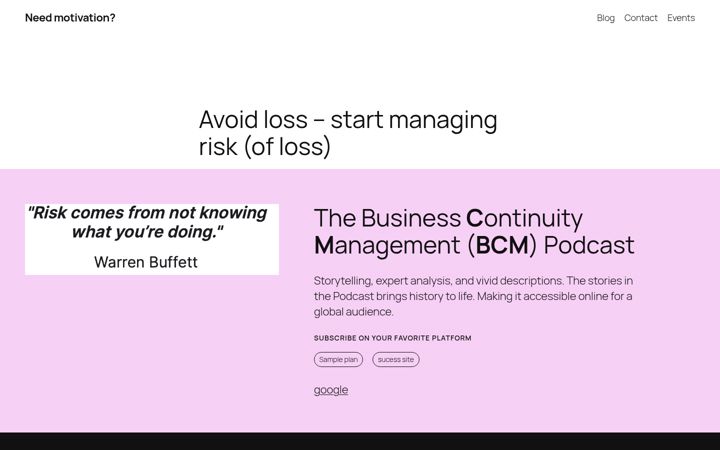 Need motivation?

Blog Contact Events

Avoid loss – start managing risk (of loss)

"Risk comes from not knowing what you're doing."

Warren Buffett

The Business Continuity Management (BCM) Podcast

Storytelling, expert analysis, and vivid descriptions. The stories in the Podcast brings history to life. Making it accessible online for a global audience.

SUBSCRIBE ON YOUR FAVORITE PLATFORM

Sample plan

sucess site

google